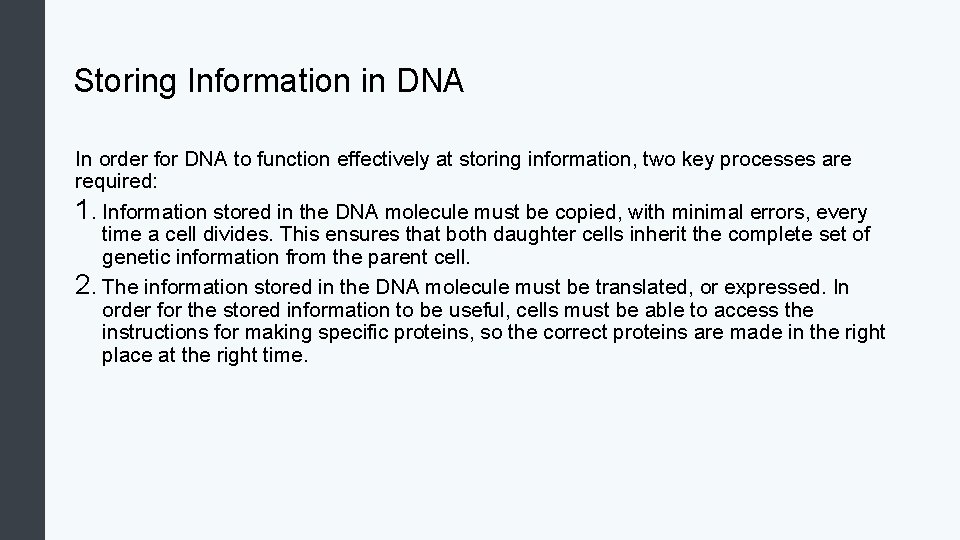 Storing Information in DNA

In order for DNA to function effectively at storing information, two key processes are required:

1. Information stored in the DNA molecule must be copied, with minimal errors, every time a cell divides. This ensures that both daughter cells inherit the complete set of genetic information from the parent cell.

2. The information stored in the DNA molecule must be translated, or expressed. In order for the stored information to be useful, cells must be able to access the instructions for making specific proteins, so the correct proteins are made in the right place at the right time.